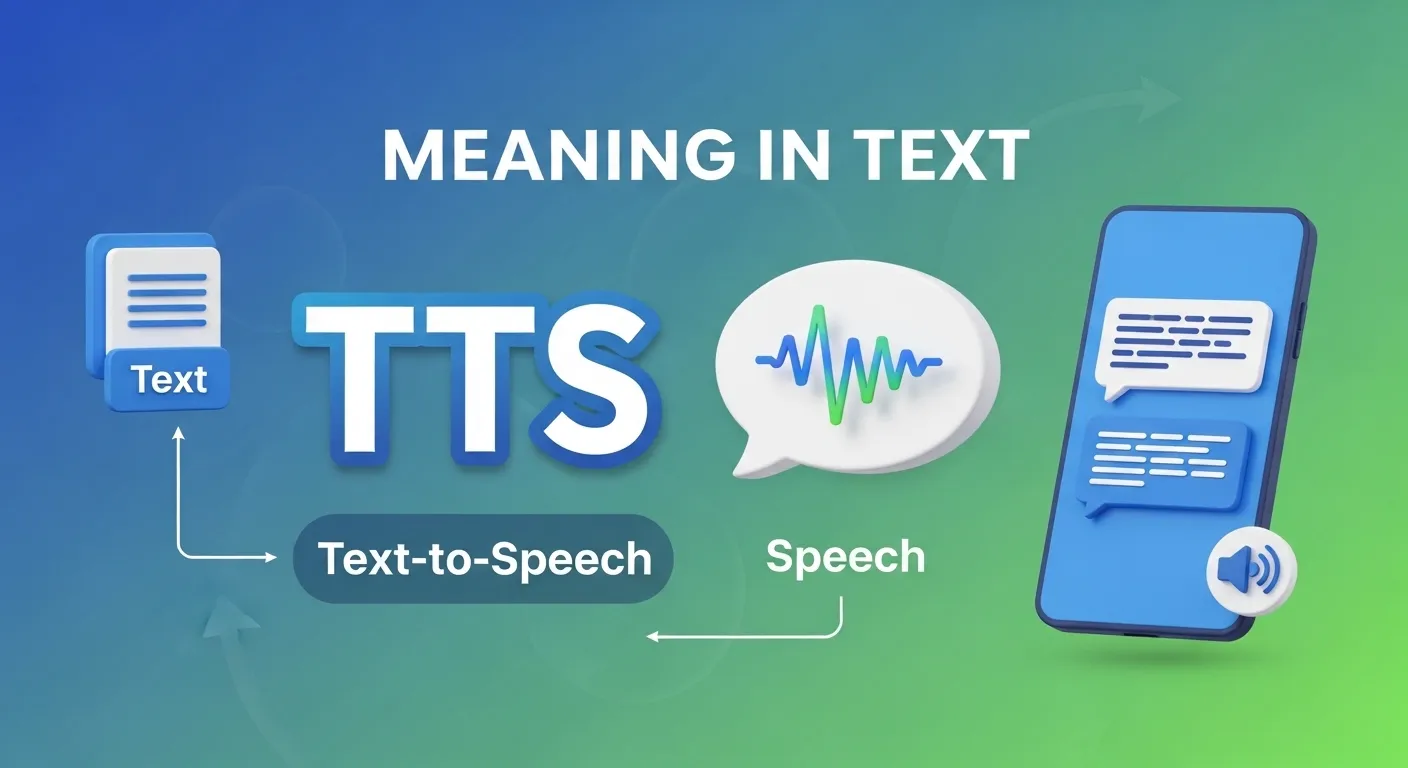 MEANING IN TEXT

Text

TTS

Text-to-Speech

Speech